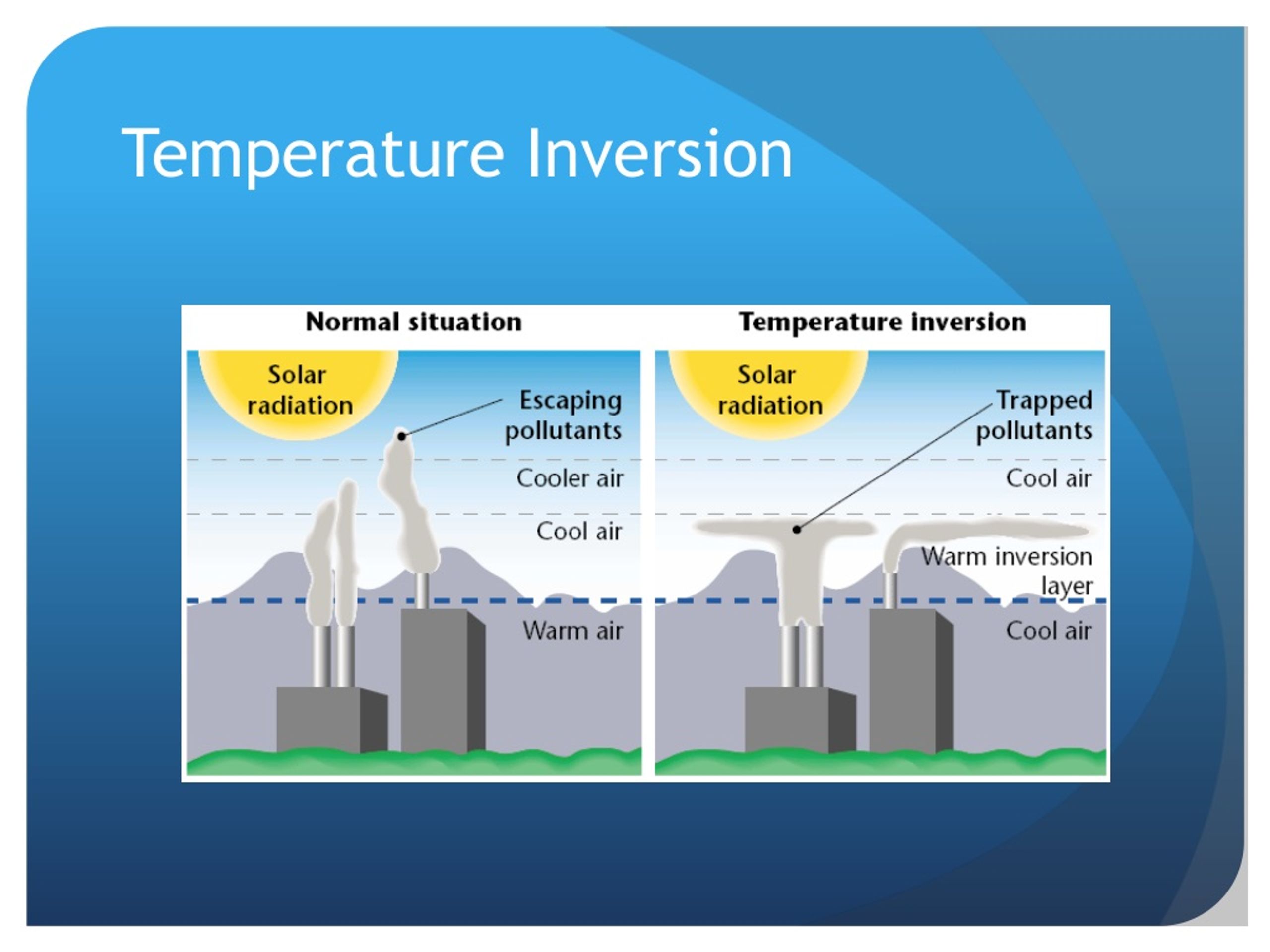 Temperature Inversion

Normal situation

Solar radiation

Escaping pollutants

Cooler air

Cool air

Warm air

Temperature inversion

Solar radiation

Trapped pollutants

Cool air

Warm inversion layer

Cool air